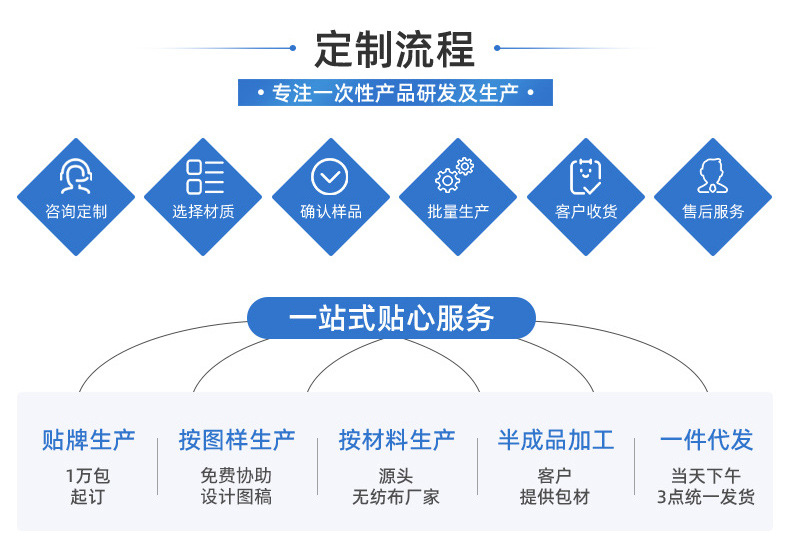 定制流程

• 专注一次性产品研发及生产 •

咨询定制

选择材质

确认样品

批量生产

客户收货

售后服务

一站式贴心服务

贴牌生产
1万包
起订

按图样生产
免费协助
设计图稿

按材料生产
源头
无纺布厂家

半成品加工
客户
提供包材

一件代发
当天下午
3点统一发货